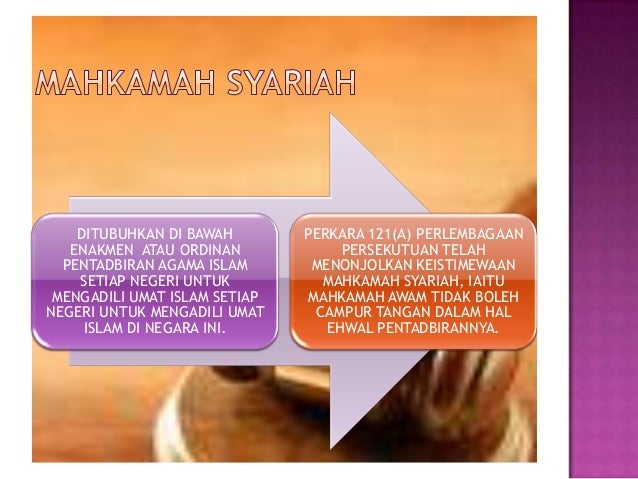 MAHKAMAH SYARIAH

DITUBUHKAN DI BAWAH ENAKMEN ATAU ORDINAN PENTADBIRAN AGAMA ISLAM SETIAP NEGERI UNTUK MENGADILI UMAT ISLAM SETIAP NEGERI UNTUK MENGADILI UMAT ISLAM DI NEGARA INI.

PERKARA 121(A) PERLEMBAGAAN PERSEKUTUAN TELAH MENONJOLKAN KEISTIMEWAAN MAHKAMAH SYARIAH, IAITU MAHKAMAH AWAM TIDAK BOLEH CAMPUR TANGAN DALAM HAL EHWAL PENTADBIRANNYA.